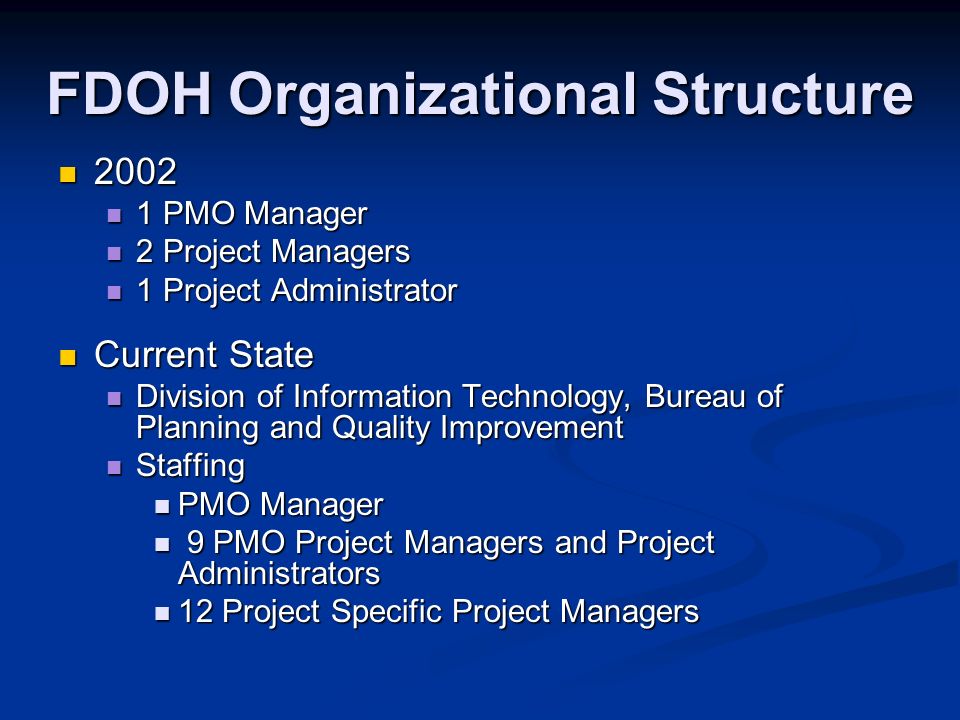 FDOH Organizational Structure

- 2002
  - 1 PMO Manager
  - 2 Project Managers
  - 1 Project Administrator

- Current State
  - Division of Information Technology, Bureau of Planning and Quality Improvement
  - Staffing
    - PMO Manager
    - 9 PMO Project Managers and Project Administrators
    - 12 Project Specific Project Managers